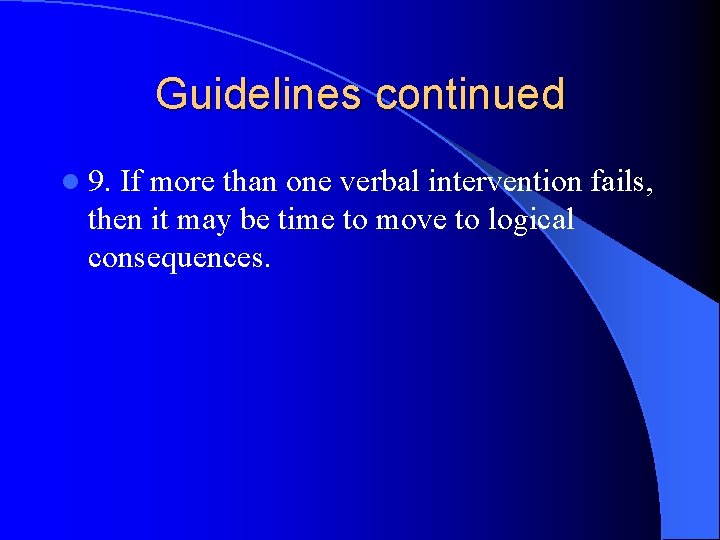 Guidelines continued

9. If more than one verbal intervention fails, then it may be time to move to logical consequences.